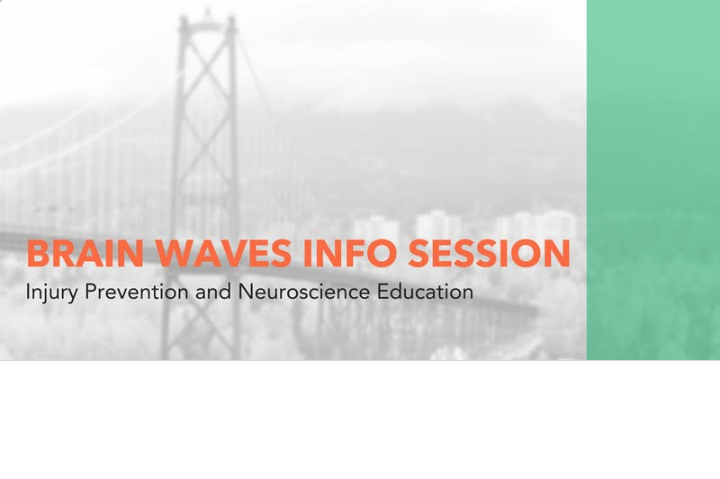 BRAIN WAVES INFO SESSION
Injury Prevention and Neuroscience Education